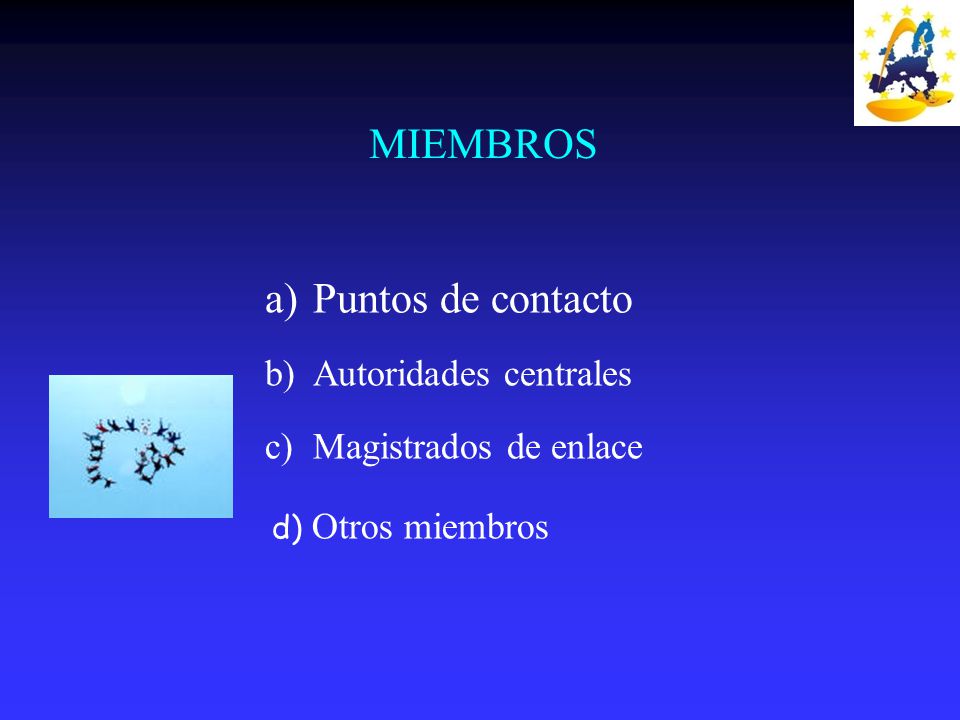 MIEMBROS

a) Puntos de contacto

b) Autoridades centrales

c) Magistrados de enlace

d) Otros miembros